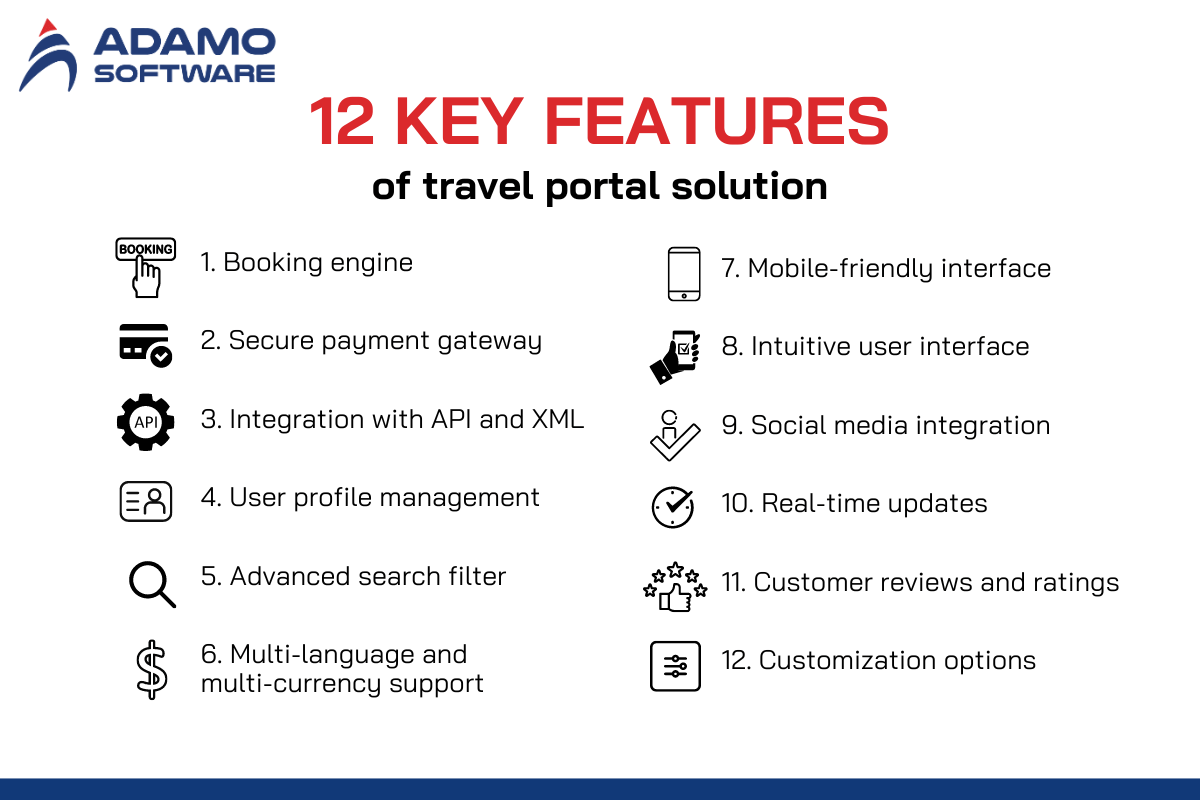 ADAMO SOFTWARE

12 KEY FEATURES

of travel portal solution

BOOKING

1. Booking engine

2. Secure payment gateway

API

3. Integration with API and XML

4. User profile management

5. Advanced search filter

6. Multi-language and multi-currency support

7. Mobile-friendly interface

8. Intuitive user interface

9. Social media integration

10. Real-time updates

11. Customer reviews and ratings

12. Customization options